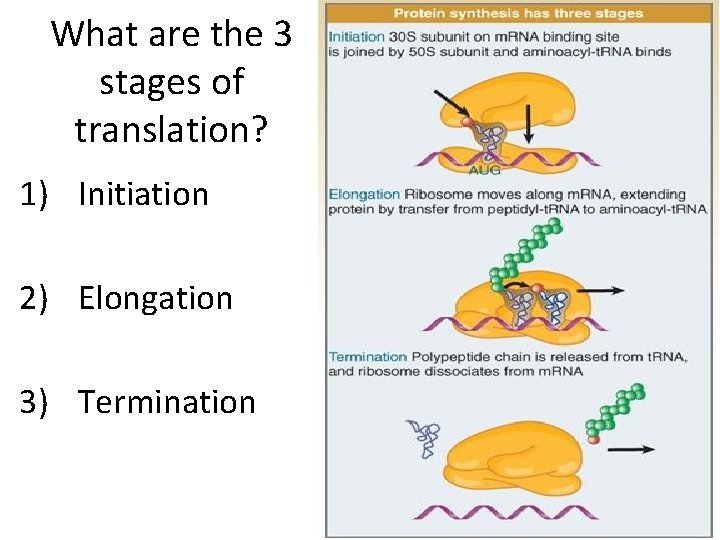 What are the 3 stages of translation?

1) Initiation

2) Elongation

3) Termination

Protein synthesis has three stages

Initiation 30S subunit on mRNA binding site is joined by 50S subunit and aminoacyl-tRNA binds

AUG

Elongation Ribosome moves along mRNA, extending protein by transfer from peptidyl-tRNA to aminoacyl-tRNA

Termination Polypeptide chain is released from tRNA, and ribosome dissociates from mRNA